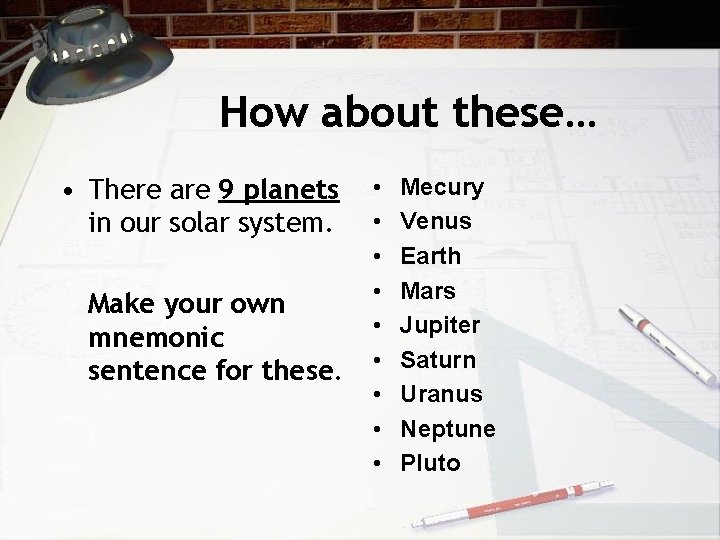 How about these…

• There are 9 planets in our solar system.

Make your own mnemonic sentence for these.

• Mecury
• Venus
• Earth
• Mars
• Jupiter
• Saturn
• Uranus
• Neptune
• Pluto